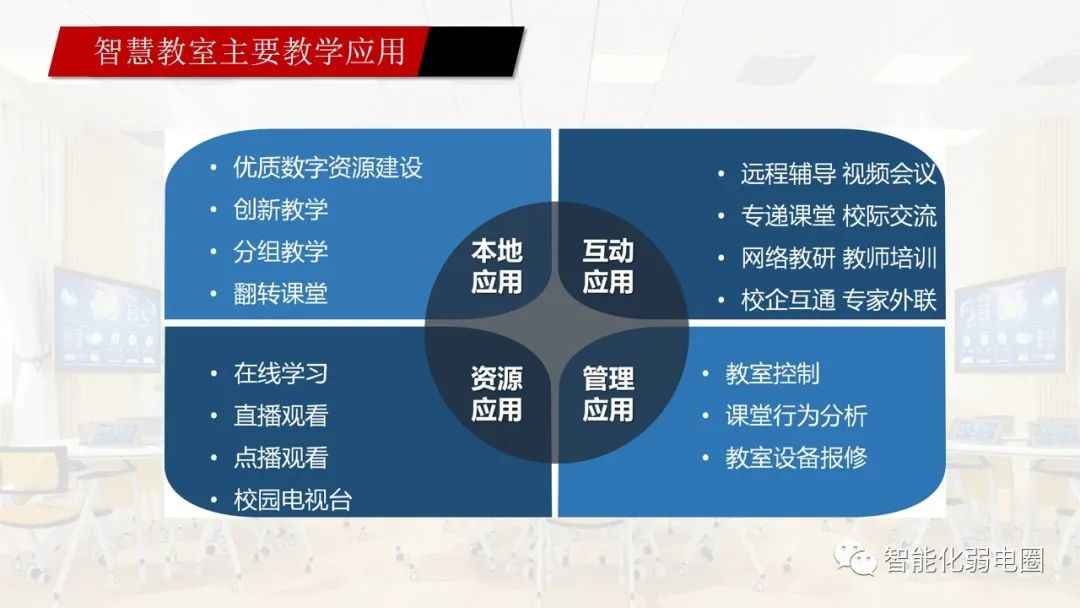 智慧教室主要教学应用

• 优质数字资源建设
• 创新教学
• 分组教学
• 翻转课堂

本地应用

互动应用

• 远程辅导 视频会议
• 专递课堂 校际交流
• 网络教研 教师培训
• 校企互通 专家外联

• 在线学习
• 直播观看
• 点播观看
• 校园电视台

资源应用

管理应用

• 教室控制
• 课堂行为分析
• 教室设备报修

智能化弱电圈